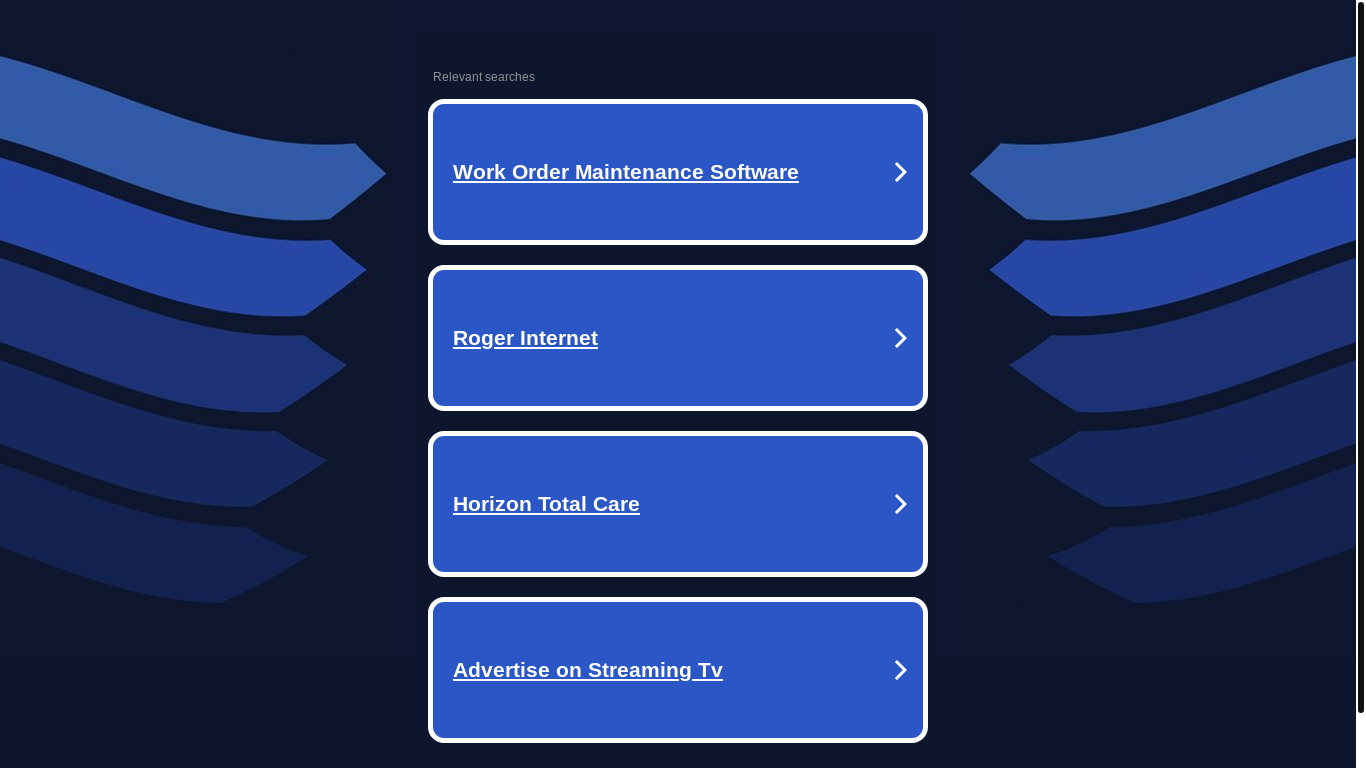 Relevant searches

Work Order Maintenance Software

Roger Internet

Horizon Total Care

Advertise on Streaming Tv